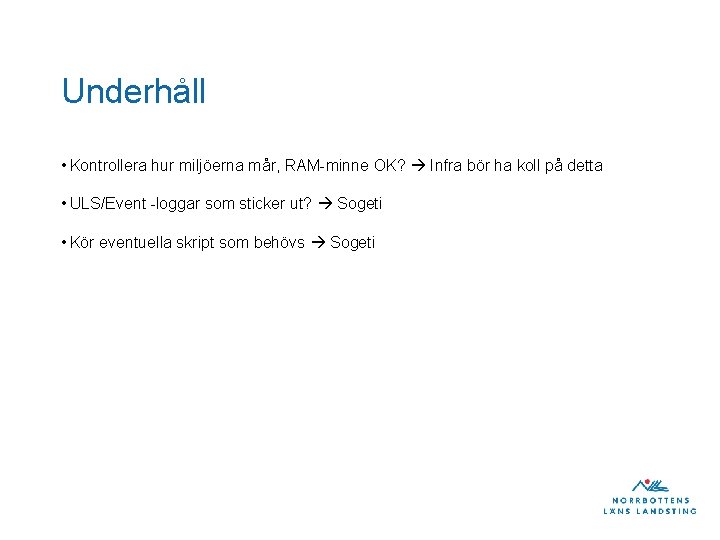 Underhåll

• Kontrollera hur miljöerna mår, RAM-minne OK? → Infra bör ha koll på detta

• ULS/Event -loggar som sticker ut? → Sogeti

• Kör eventuella skript som behövs → Sogeti

NORRBOTTENS LÄNS LANDSTING